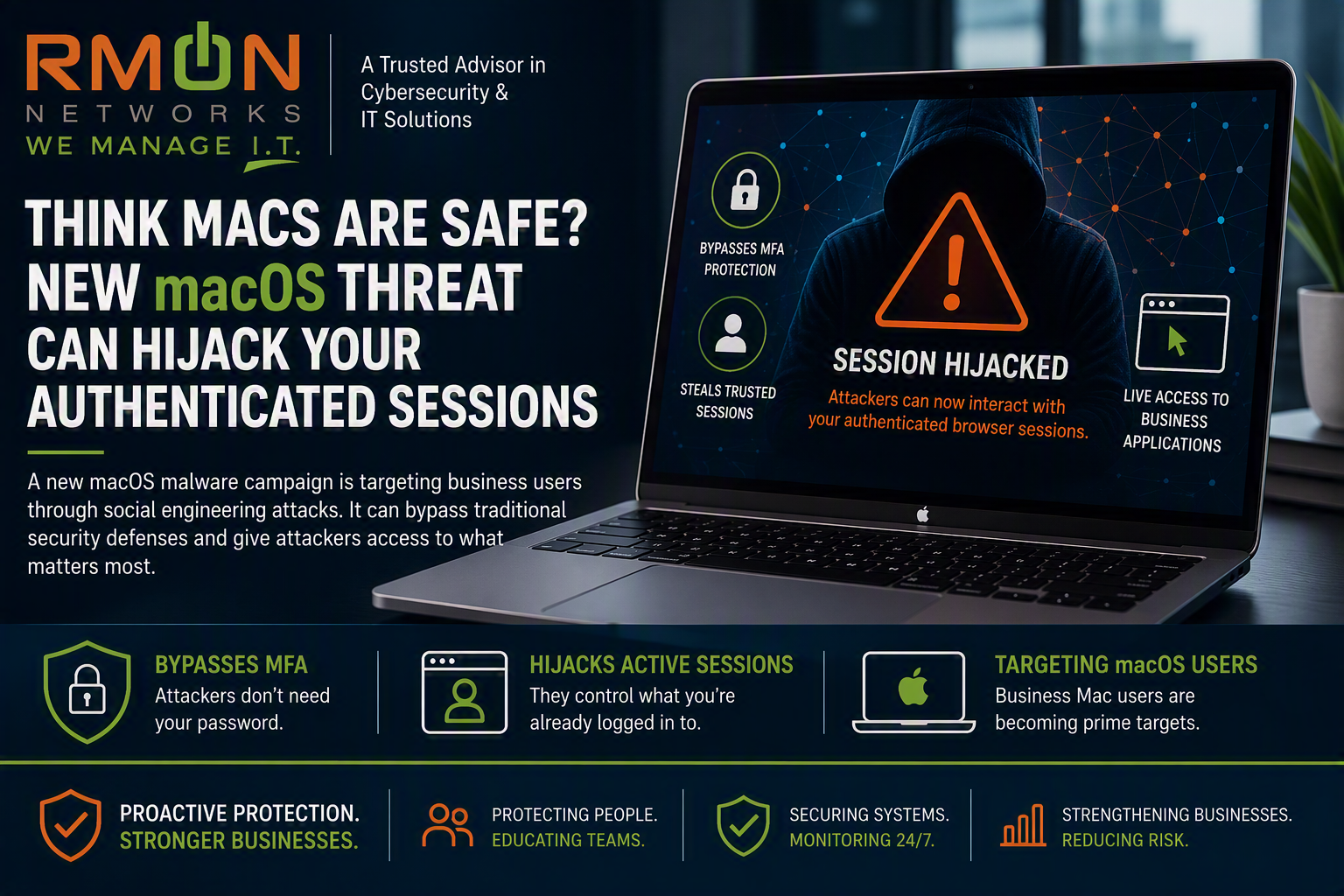 RMON
NETWORKS
WE MANAGE I.T.

A Trusted Advisor in Cybersecurity & IT Solutions

THINK MACS ARE SAFE? NEW macOS THREAT CAN HIJACK YOUR AUTHENTICATED SESSIONS

A new macOS malware campaign is targeting business users through social engineering attacks. It can bypass traditional security defenses and give attackers access to what matters most.

BYPASSES MFA PROTECTION

STEALS TRUSTED SESSIONS

SESSION HIJACKED

Attackers can now interact with your authenticated browser sessions.

LIVE ACCESS TO BUSINESS APPLICATIONS

BYPASSES MFA
Attackers don't need your password.

HIJACKS ACTIVE SESSIONS
They control what you're already logged in to.

TARGETING macOS USERS
Business Mac users are becoming prime targets.

PROACTIVE PROTECTION.
STRONGER BUSINESSES.

PROTECTING PEOPLE.
EDUCATING TEAMS.

SECURING SYSTEMS.
MONITORING 24/7.

STRENGTHENING BUSINESSES.
REDUCING RISK.